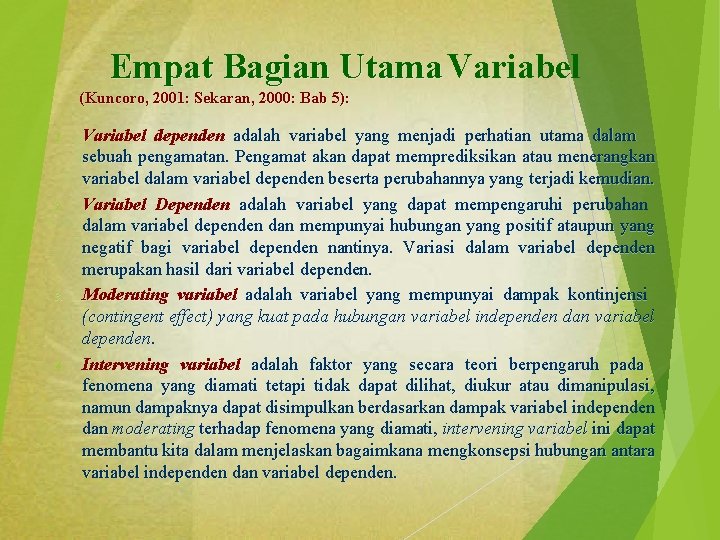 Empat Bagian Utama Variabel

(Kuncoro, 2001: Sekaran, 2000: Bab 5):

Variabel dependen adalah variabel yang menjadi perhatian utama dalam sebuah pengamatan. Pengamat akan dapat memprediksikan atau menerangkan variabel dalam variabel dependen beserta perubahannya yang terjadi kemudian.

Variabel Dependen adalah variabel yang dapat mempengaruhi perubahan dalam variabel dependen dan mempunyai hubungan yang positif ataupun yang negatif bagi variabel dependen nantinya. Variasi dalam variabel dependen merupakan hasil dari variabel dependen.

3. Moderating variabel adalah variabel yang mempunyai dampak kontinjensi (contingent effect) yang kuat pada hubungan variabel independen dan variabel dependen.

Intervening variabel adalah faktor yang secara teori berpengaruh pada fenomena yang diamati tetapi tidak dapat dilihat, diukur atau dimanipulasi, namun dampaknya dapat disimpulkan berdasarkan dampak variabel independen dan moderating terhadap fenomena yang diamati, intervening variabel ini dapat membantu kita dalam menjelaskan bagaimkana mengkonsepsi hubungan antara variabel independen dan variabel dependen.